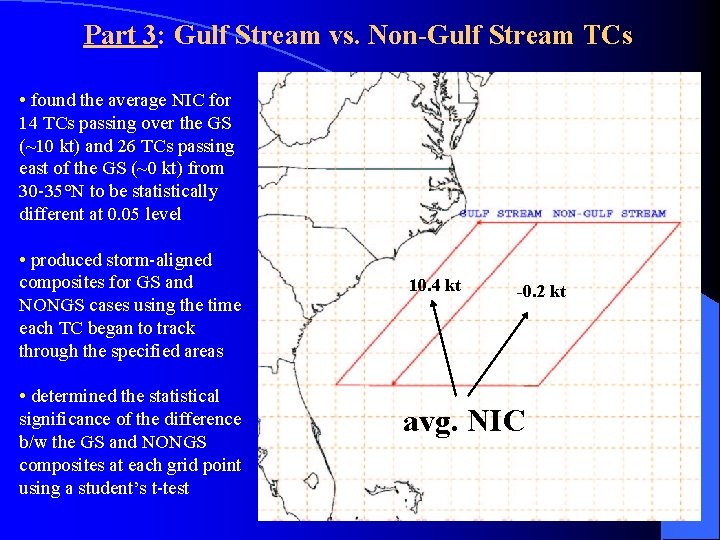 Part 3: Gulf Stream vs. Non-Gulf Stream TCs

• found the average NIC for 14 TCs passing over the GS (~10 kt) and 26 TCs passing east of the GS (~0 kt) from 30-35°N to be statistically different at 0.05 level

• produced storm-aligned composites for GS and NONGS cases using the time each TC began to track through the specified areas

• determined the statistical significance of the difference b/w the GS and NONGS composites at each grid point using a student's t-test

GULF STREAM NON-GULF STREAM

10.4 kt

-0.2 kt

avg. NIC